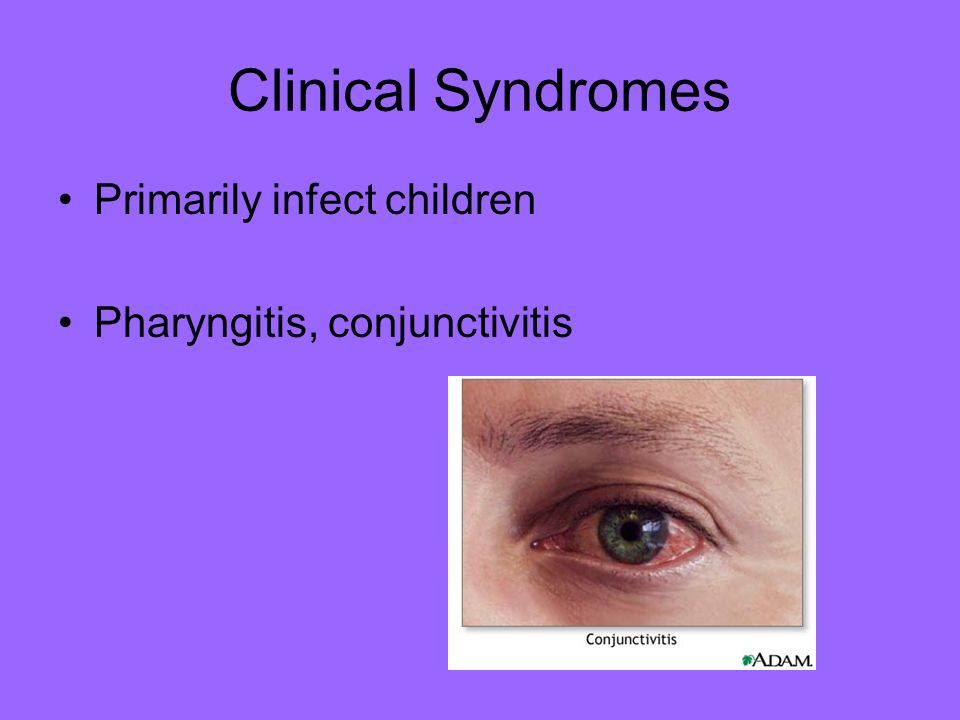 Clinical Syndromes

• Primarily infect children

• Pharyngitis, conjunctivitis

Conjunctivitis

A.D.A.M.